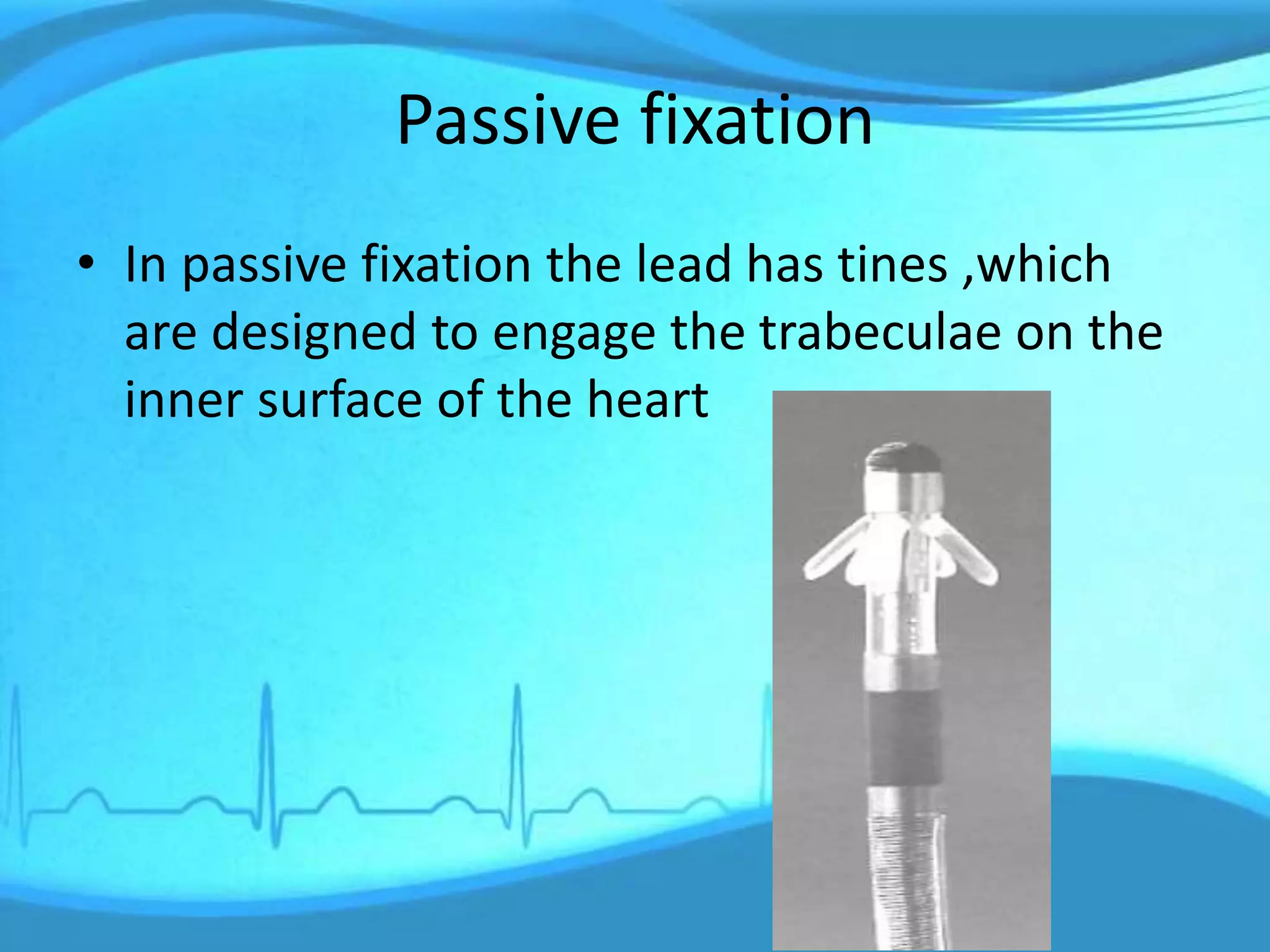 Passive fixation

• In passive fixation the lead has tines ,which are designed to engage the trabeculae on the inner surface of the heart